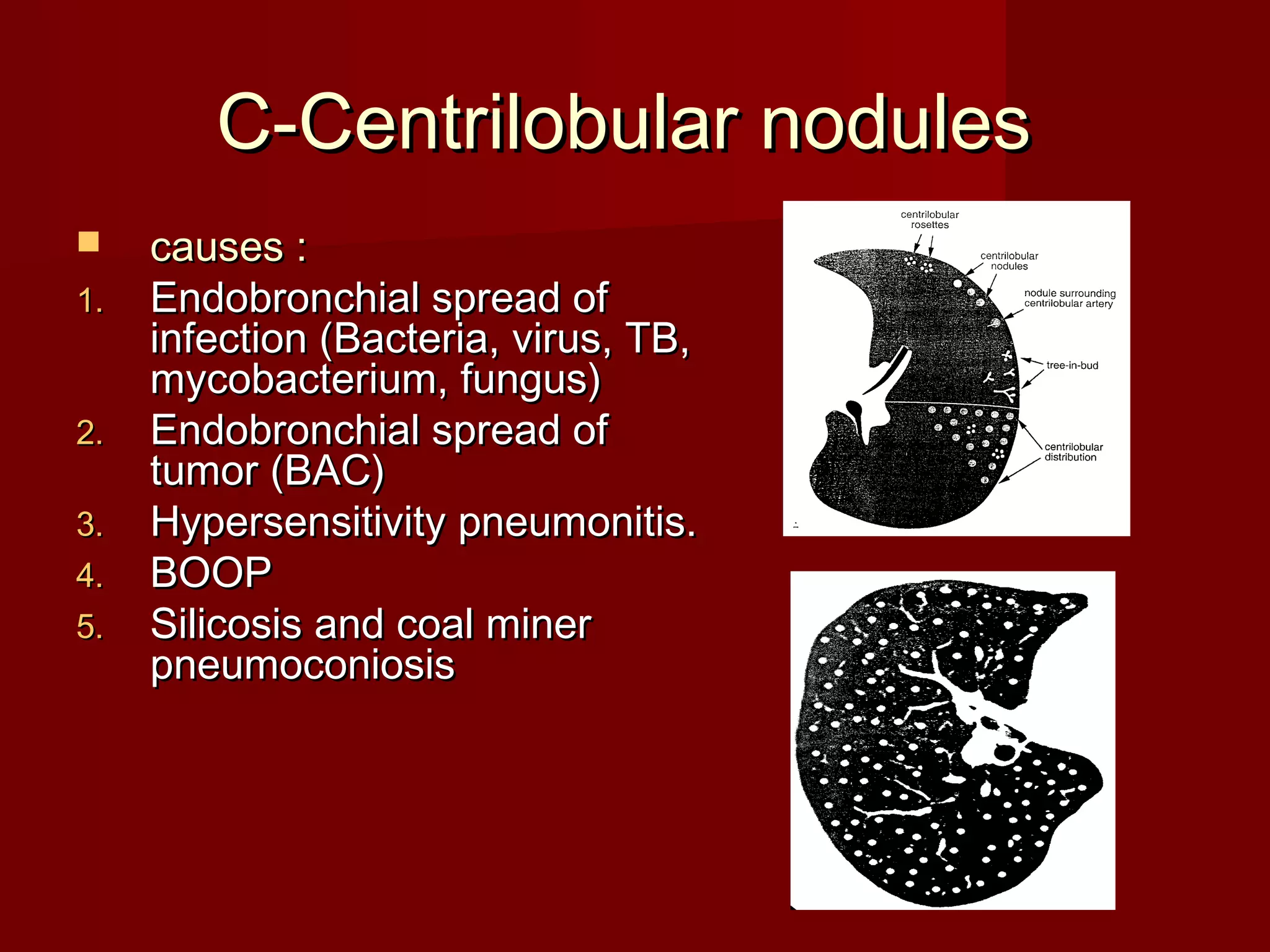 C-Centrilobular nodules

causes :
1. Endobronchial spread of infection (Bacteria, virus, TB, mycobacterium, fungus)
2. Endobronchial spread of tumor (BAC)
3. Hypersensitivity pneumonitis.
4. BOOP
5. Silicosis and coal miner pneumoconiosis

centrilobular rosettes
centrilobular nodules
nodule surrounding centrilobular artery
tree-in-bud
centrilobular distribution